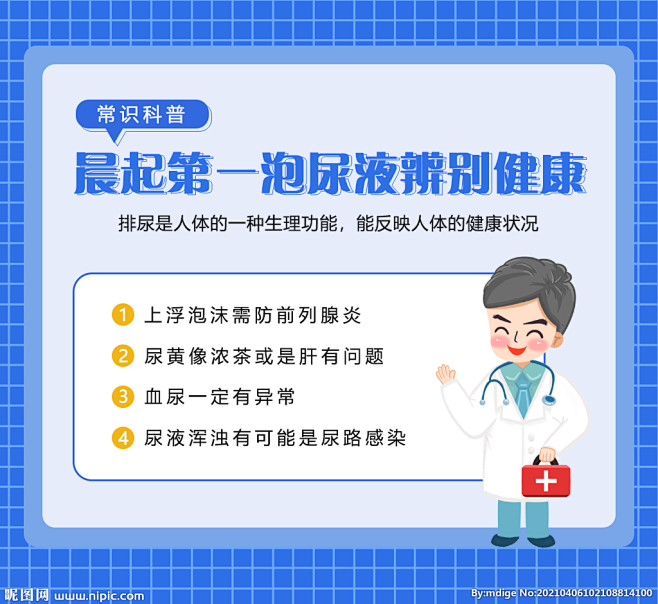 常识科普

晨起第一泡尿液辨别健康

排尿是人体的一种生理功能，能反映人体的健康状况

1 上浮泡沫需防前列腺炎

2 尿黄像浓茶或是肝有问题

3 血尿一定有异常

4 尿液浑浊有可能是尿路感染

昵图网 www.nipic.com

By:mdige No:20210406102108814100